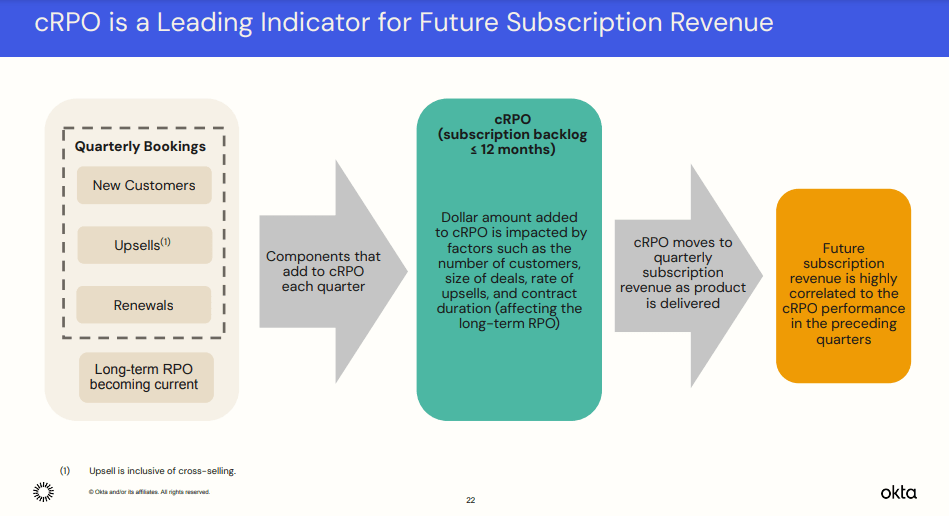 cRPO is a Leading Indicator for Future Subscription Revenue

Quarterly Bookings

New Customers

Upsells$^{(1)}$

Renewals

Long-term RPO becoming current

Components that add to cRPO each quarter

cRPO (subscription backlog ≤ 12 months)

Dollar amount added to cRPO is impacted by factors such as the number of customers, size of deals, rate of upsells, and contract duration (affecting the long-term RPO)

cRPO moves to quarterly subscription revenue as product is delivered

Future subscription revenue is highly correlated to the cRPO performance in the preceding quarters

(1) Upsell is inclusive of cross-selling.

© Okta and/or its affiliates. All rights reserved.

22

okta